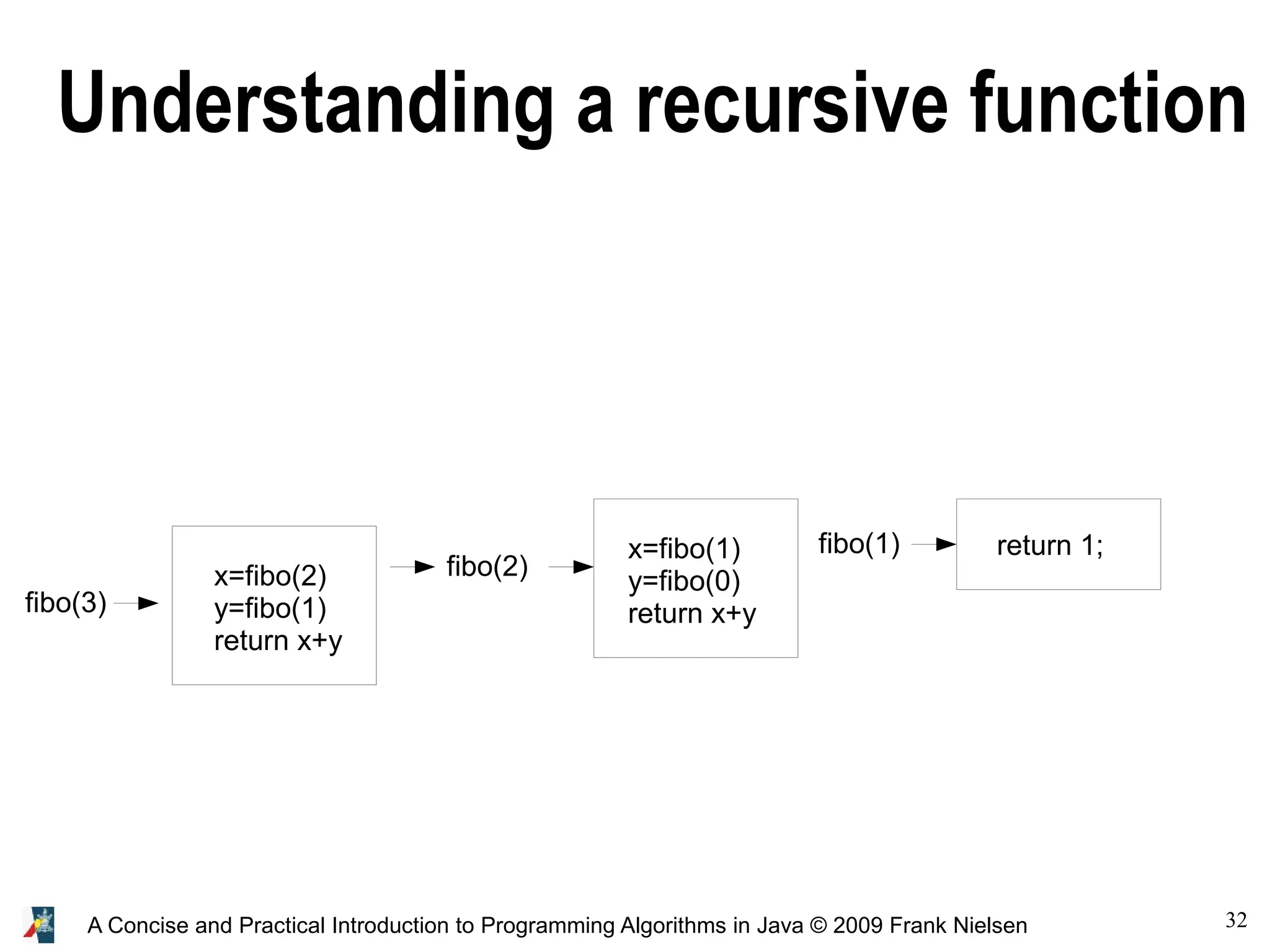 Understanding a recursive function

fibo(3)

x=fibo(2)
y=fibo(1)
return x+y

fibo(2)

x=fibo(1)
y=fibo(0)
return x+y

fibo(1)

return 1;

A Concise and Practical Introduction to Programming Algorithms in Java © 2009 Frank Nielsen

32